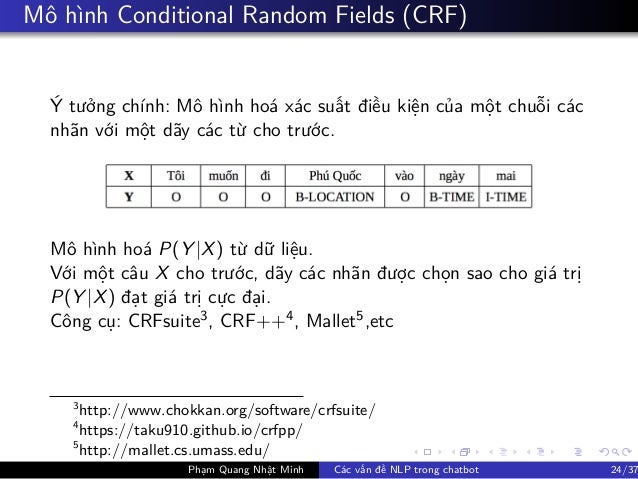 Mô hình Conditional Random Fields (CRF)

Ý tưởng chính: Mô hình hoá xác suất điều kiện của một chuỗi các nhãn với một dãy các từ cho trước.

| X | Tôi | muốn | đi | Phú Quốc | vào | ngày | mai |
|---|---|---|---|---|---|---|---|
| Y | O | O | O | B-LOCATION | O | B-TIME | I-TIME |

Mô hình hoá $P(Y|X)$ từ dữ liệu.
Với một câu $X$ cho trước, dãy các nhãn được chọn sao cho giá trị $P(Y|X)$ đạt giá trị cực đại.
Công cụ: CRFsuite$^3$, CRF++$^4$, Mallet$^5$,etc

$^3$http://www.chokkan.org/software/crfsuite/
$^4$https://taku910.github.io/crfpp/
$^5$http://mallet.cs.umass.edu/

Phạm Quang Nhật Minh Các vấn đề NLP trong chatbot 24/37